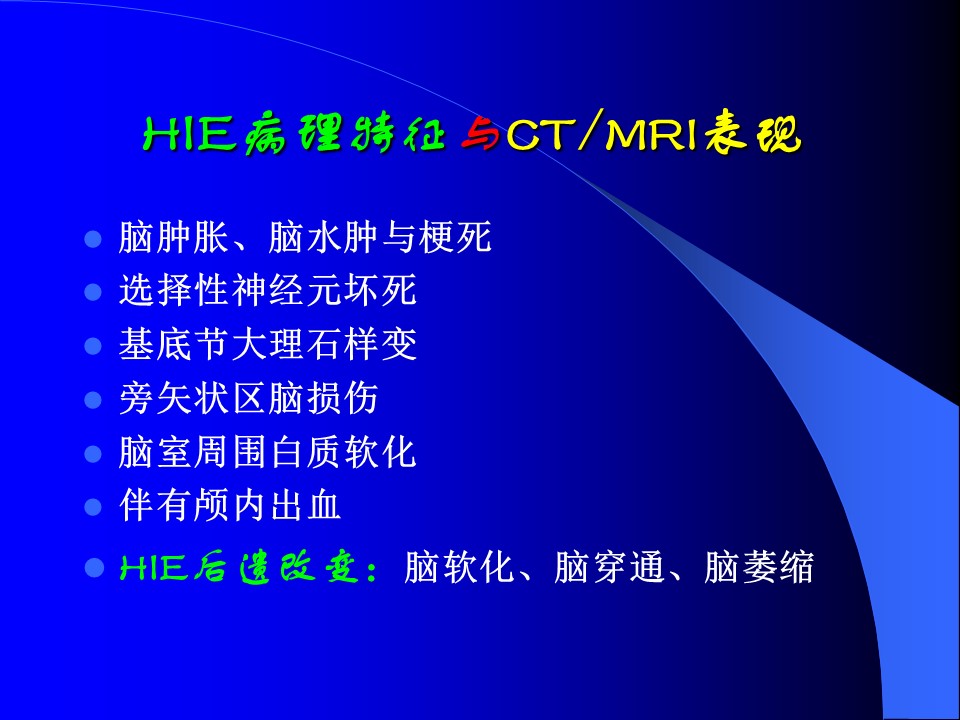 HIE病理特征与CT/MRI表现

- 脑肿胀、脑水肿与梗死
- 选择性神经元坏死
- 基底节大理石样变
- 旁矢状区脑损伤
- 脑室周围白质软化
- 伴有颅内出血
- HIE后遗改变：脑软化、脑穿通、脑萎缩